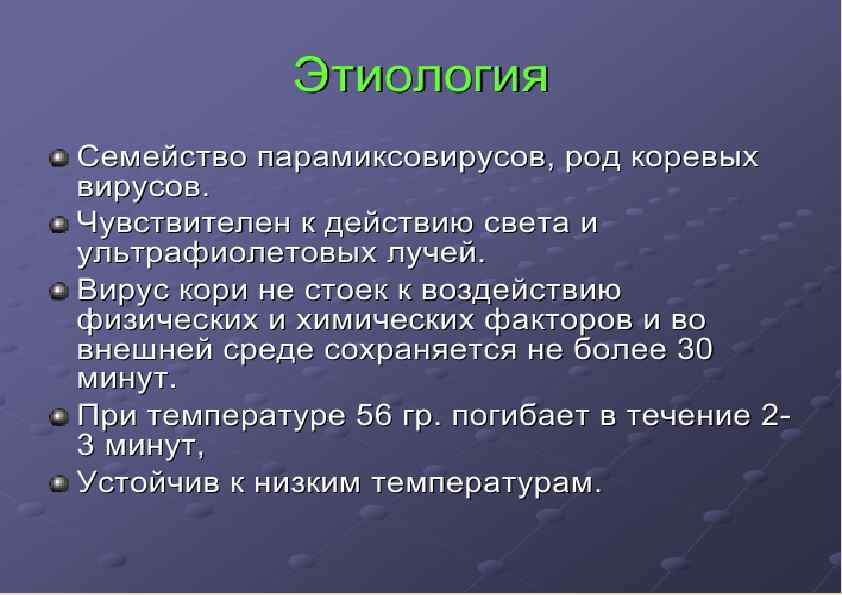 Этиология

Семейство парамиксовирусов, род коревых вирусов.

Чувствителен к действию света и ультрафиолетовых лучей.

Вирус кори не стоек к воздействию физических и химических факторов и во внешней среде сохраняется не более 30 минут.

При температуре 56 гр. погибает в течение 2-3 минут,

Устойчив к низким температурам.